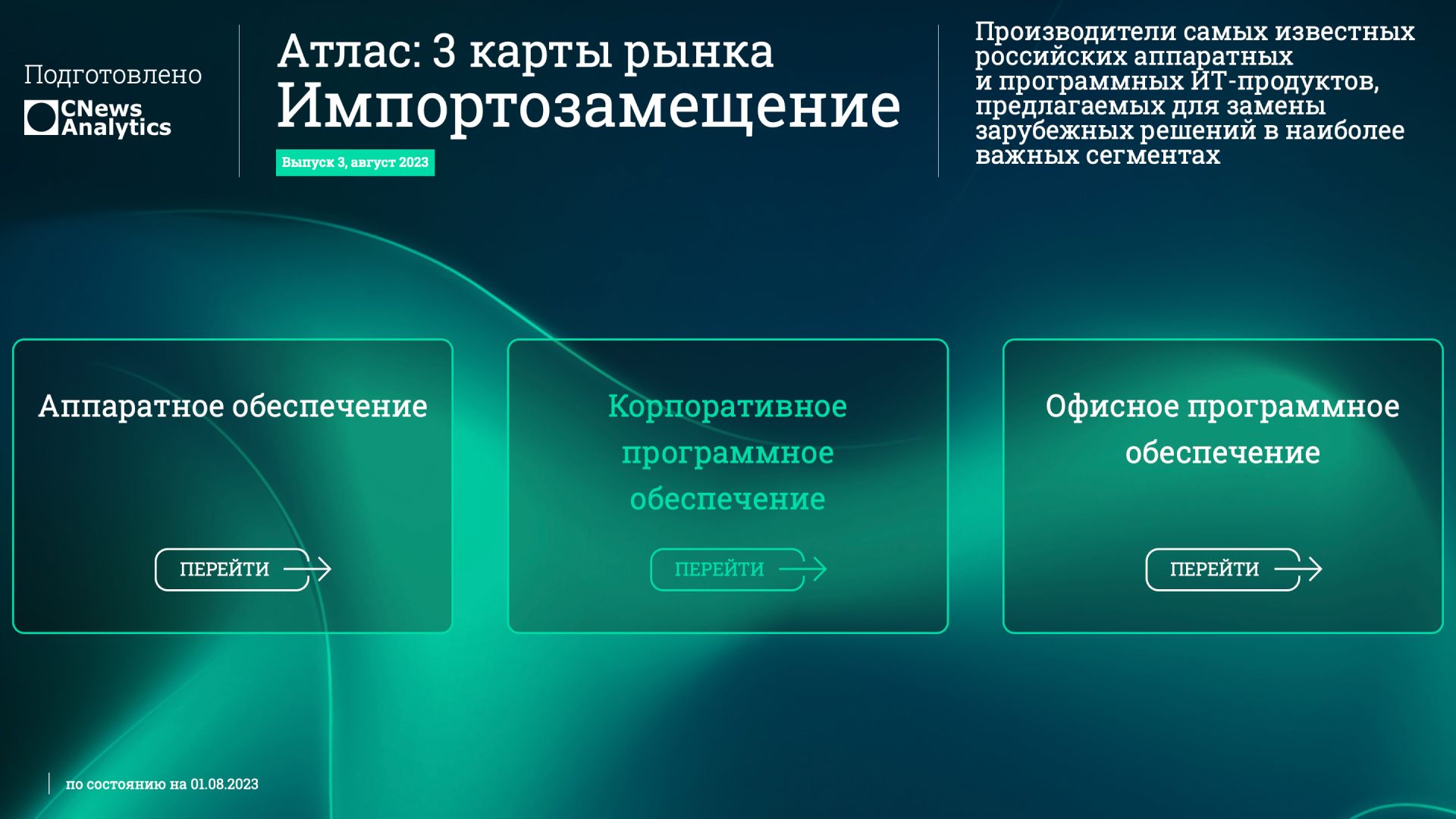 Подготовлено
CNews Analytics

Атлас: 3 карты рынка
Импортозамещение

Выпуск 3, август 2023

Производители самых известных российских аппаратных и программных ИТ-продуктов, предлагаемых для замены зарубежных решений в наиболее важных сегментах

Аппаратное обеспечение

ПЕРЕЙТИ

Корпоративное программное обеспечение

ПЕРЕЙТИ

Офисное программное обеспечение

ПЕРЕЙТИ

по состоянию на 01.08.2023